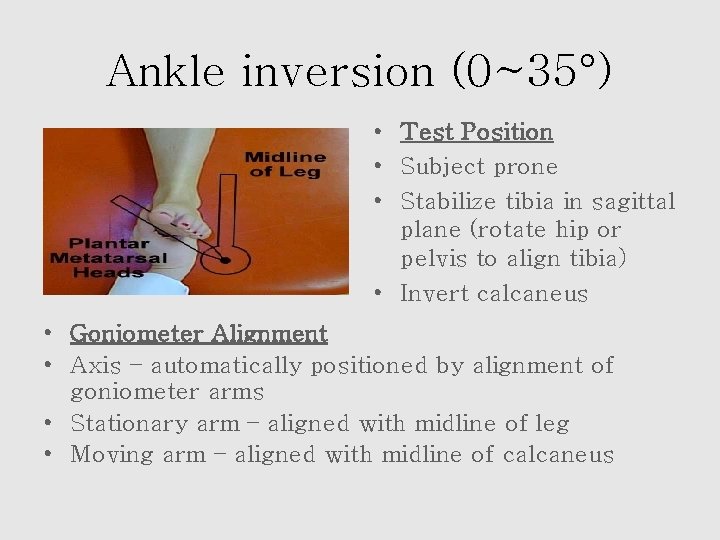 Ankle inversion (0~35°)

Midline of Leg

Plantar Metatarsal Heads

• Test Position
• Subject prone
• Stabilize tibia in sagittal plane (rotate hip or pelvis to align tibia)
• Invert calcaneus

• Goniometer Alignment
• Axis – automatically positioned by alignment of goniometer arms
• Stationary arm – aligned with midline of leg
• Moving arm – aligned with midline of calcaneus